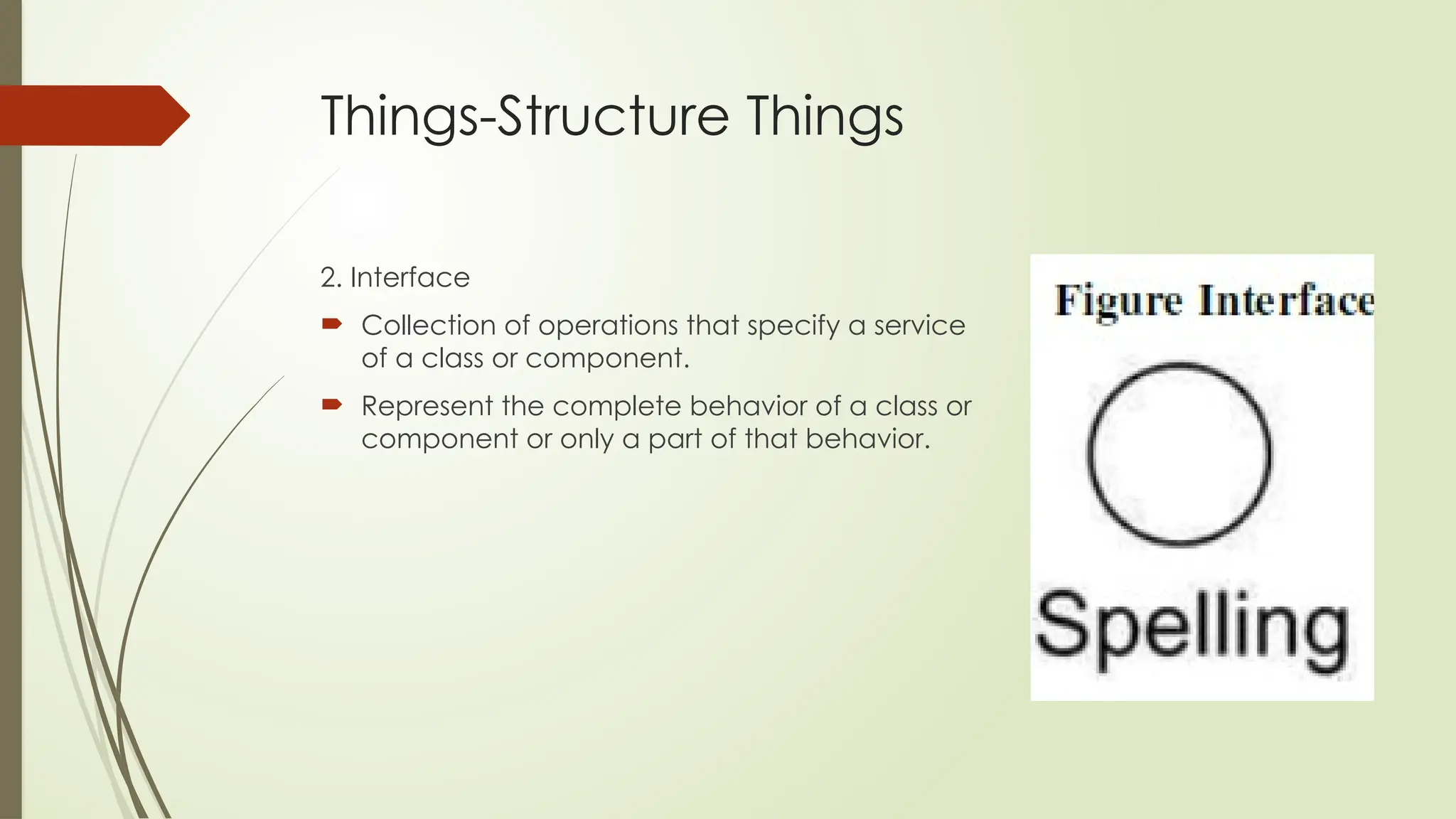 Things-Structure Things

2. Interface

Collection of operations that specify a service of a class or component.

Represent the complete behavior of a class or component or only a part of that behavior.

Figure Interface

Spelling